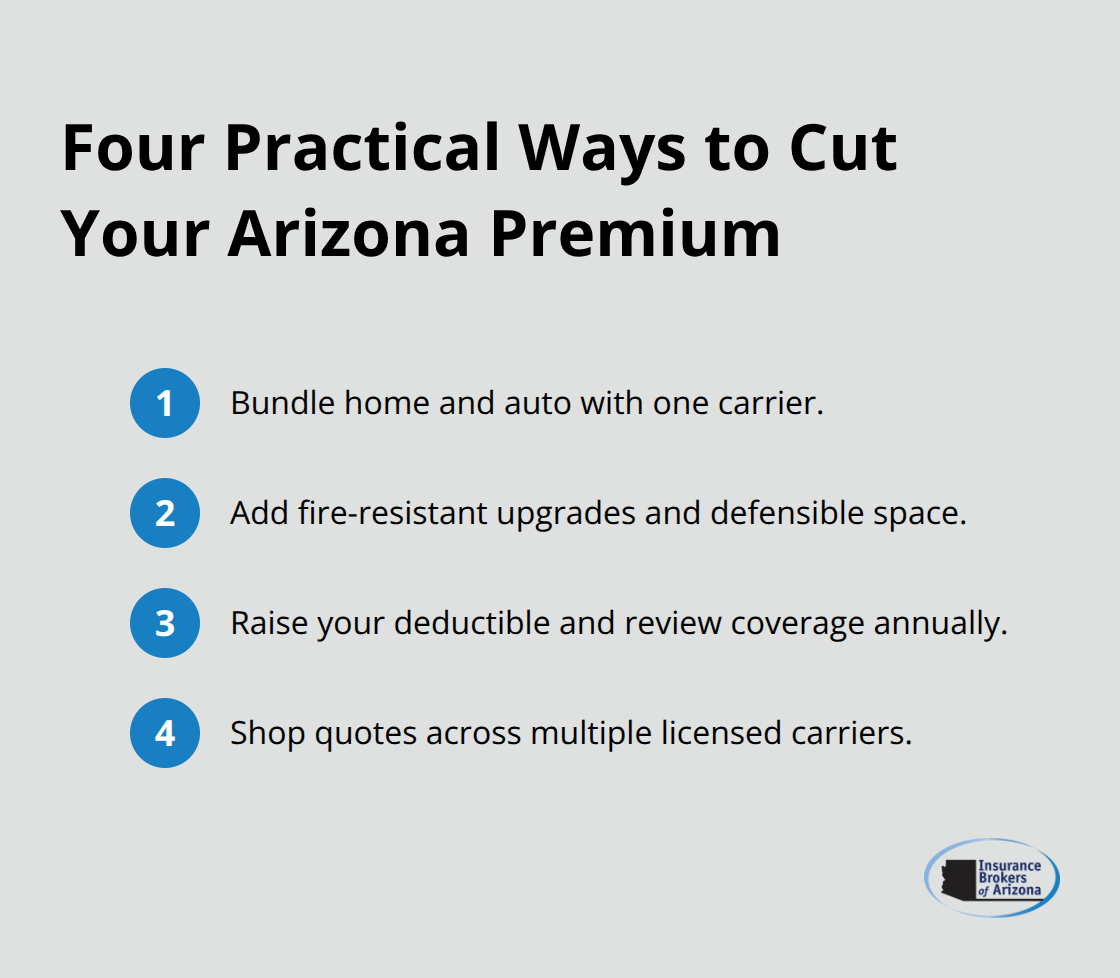 Four Practical Ways to Cut Your Arizona Premium

1 Bundle home and auto with one carrier.

2 Add fire-resistant upgrades and defensible space.

3 Raise your deductible and review coverage annually.

4 Shop quotes across multiple licensed carriers.

Insurance Brokers of Arizona